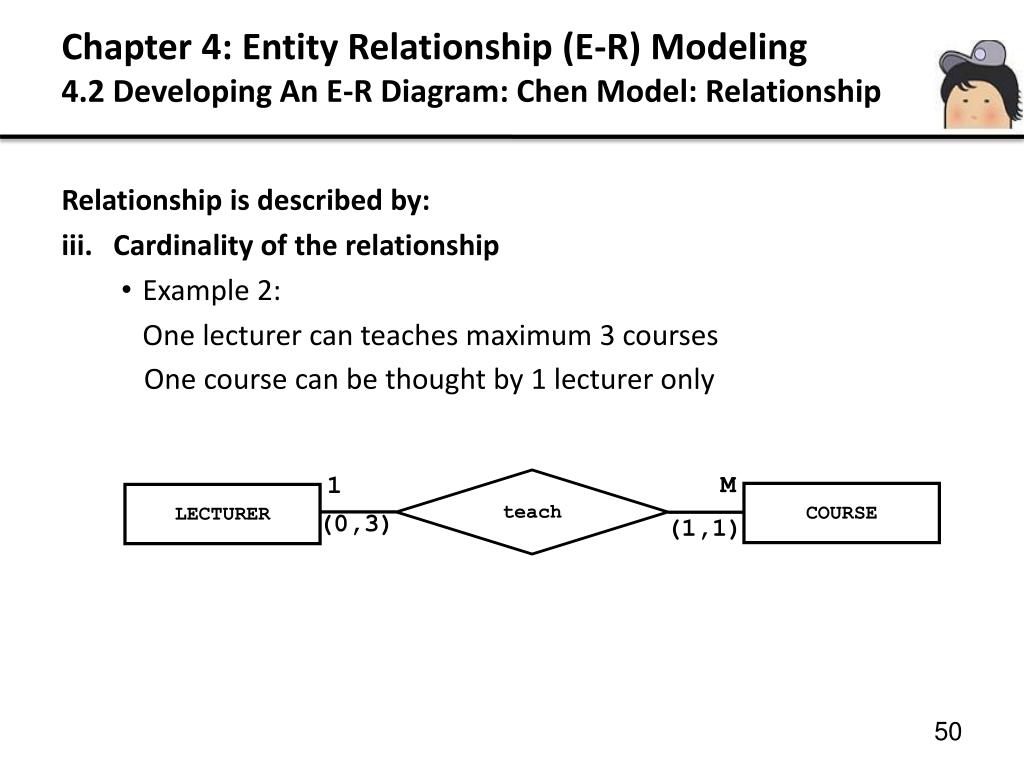 Chapter 4: Entity Relationship (E-R) Modeling
4.2 Developing An E-R Diagram: Chen Model: Relationship

Relationship is described by:
iii. Cardinality of the relationship
• Example 2:
One lecturer can teaches maximum 3 courses
One course can be thought by 1 lecturer only

LECTURER
1
(0,3)
teach
M
(1,1)
COURSE

50